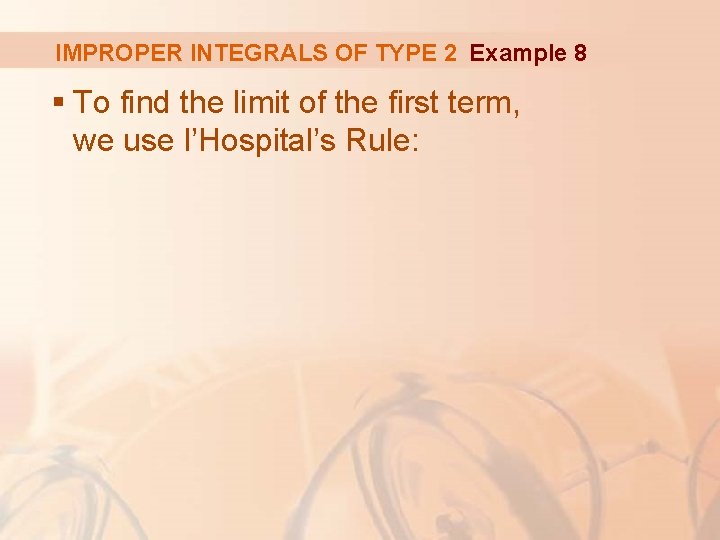 IMPROPER INTEGRALS OF TYPE 2 Example 8

▪ To find the limit of the first term, we use l'Hospital's Rule: